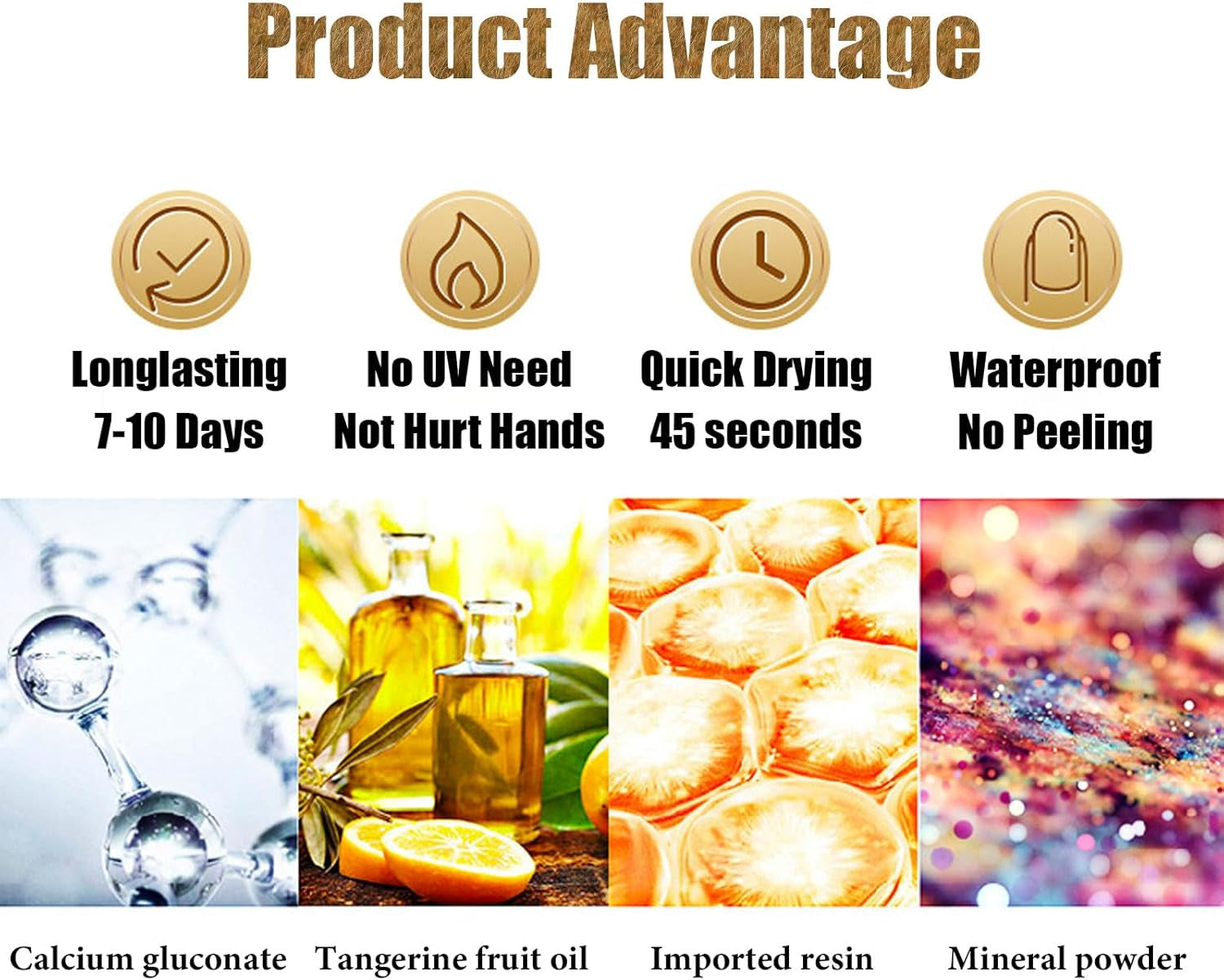 Product Advantage

Longlasting
7-10 Days

No UV Need
Not Hurt Hands

Quick Drying
45 seconds

Waterproof
No Peeling

Calcium gluconate

Tangerine fruit oil

Imported resin

Mineral powder